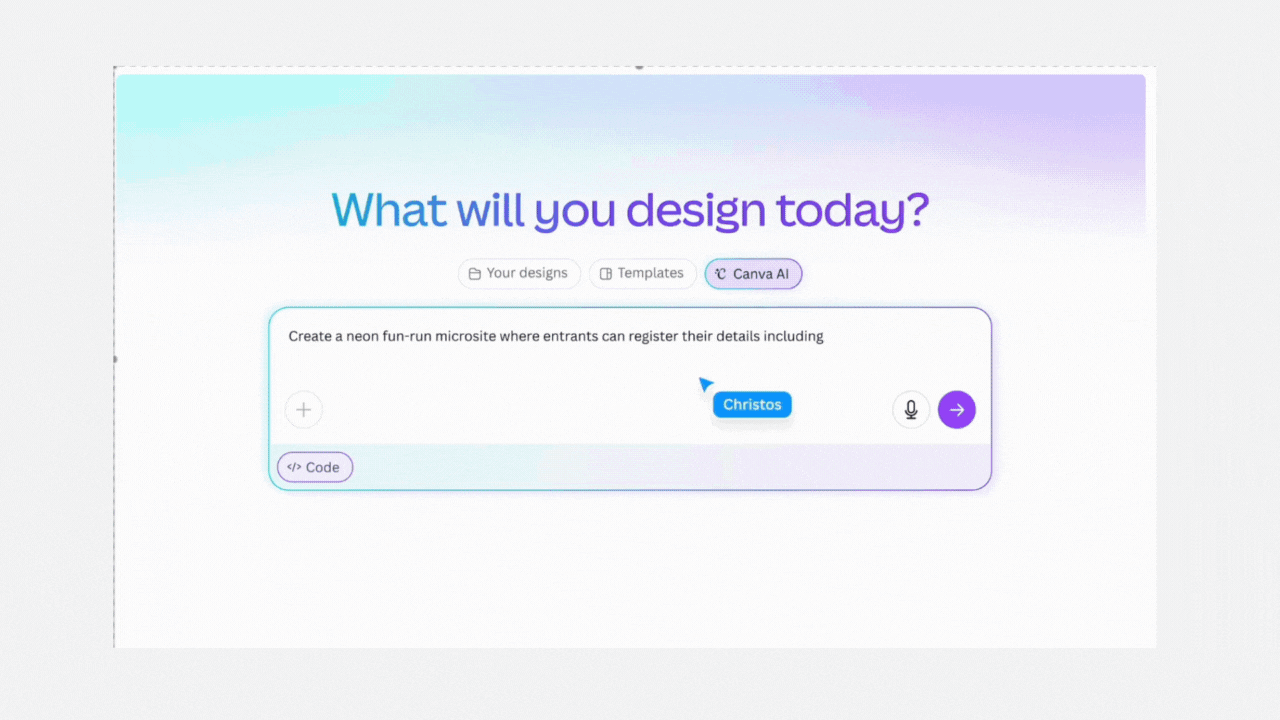 What will you design today?

Your designs Templates Canva AI

Create a neon fun-run microsite where entrants can register their details including

Christos

Code